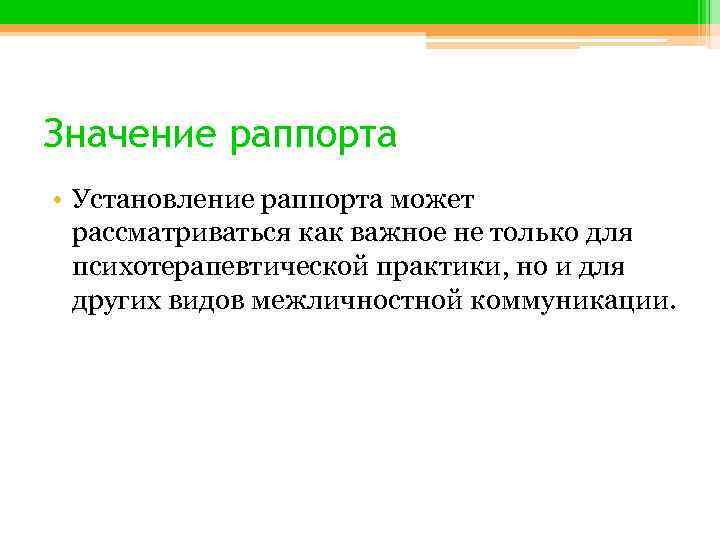 Значение раппорта

• Установление раппорта может рассматриваться как важное не только для психотерапевтической практики, но и для других видов межличностной коммуникации.